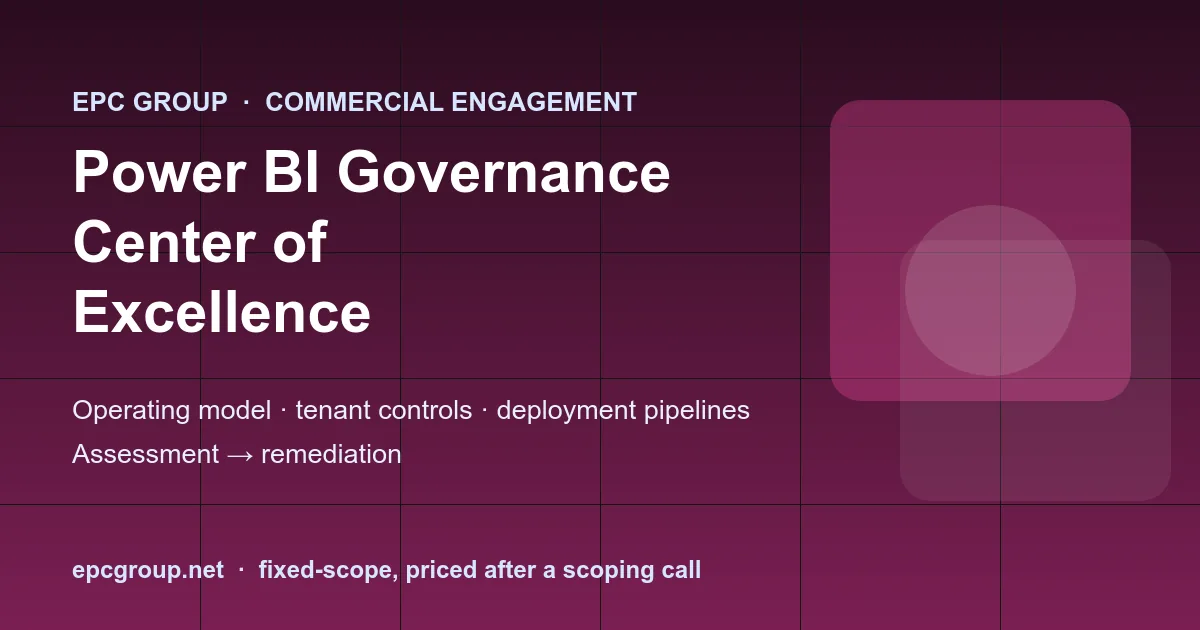 EPC GROUP · COMMERCIAL ENGAGEMENT

Power BI Governance Center of Excellence

Operating model · tenant controls · deployment pipelines
Assessment → remediation

epcgroup.net · fixed-scope, priced after a scoping call